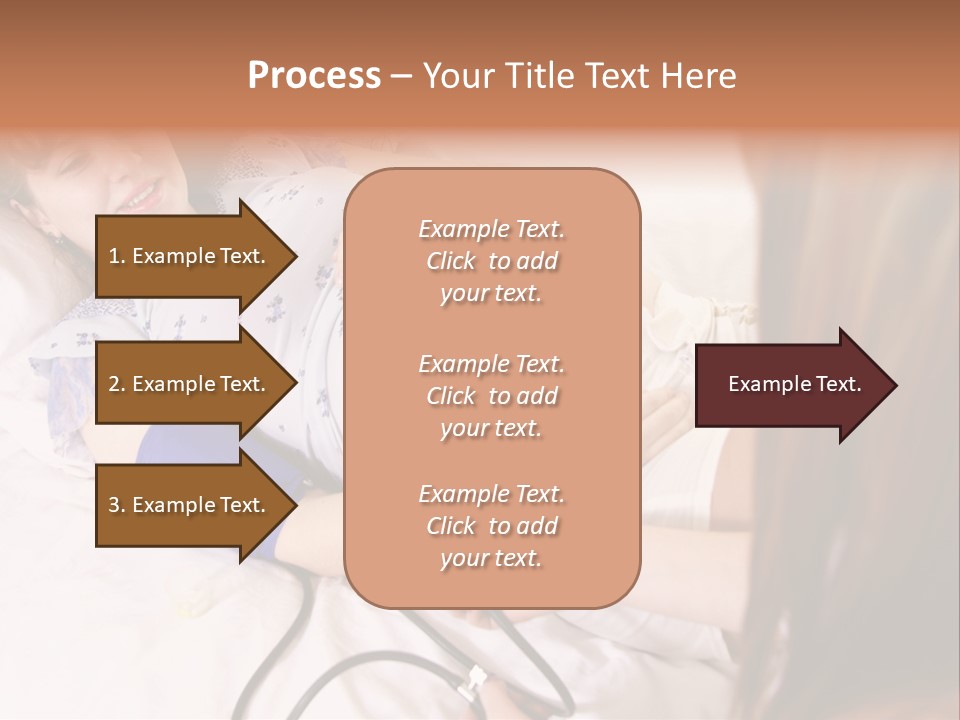 Process – Your Title Text Here

1. Example Text.

2. Example Text.

3. Example Text.

Example Text. Click to add your text.

Example Text. Click to add your text.

Example Text. Click to add your text.

Example Text.